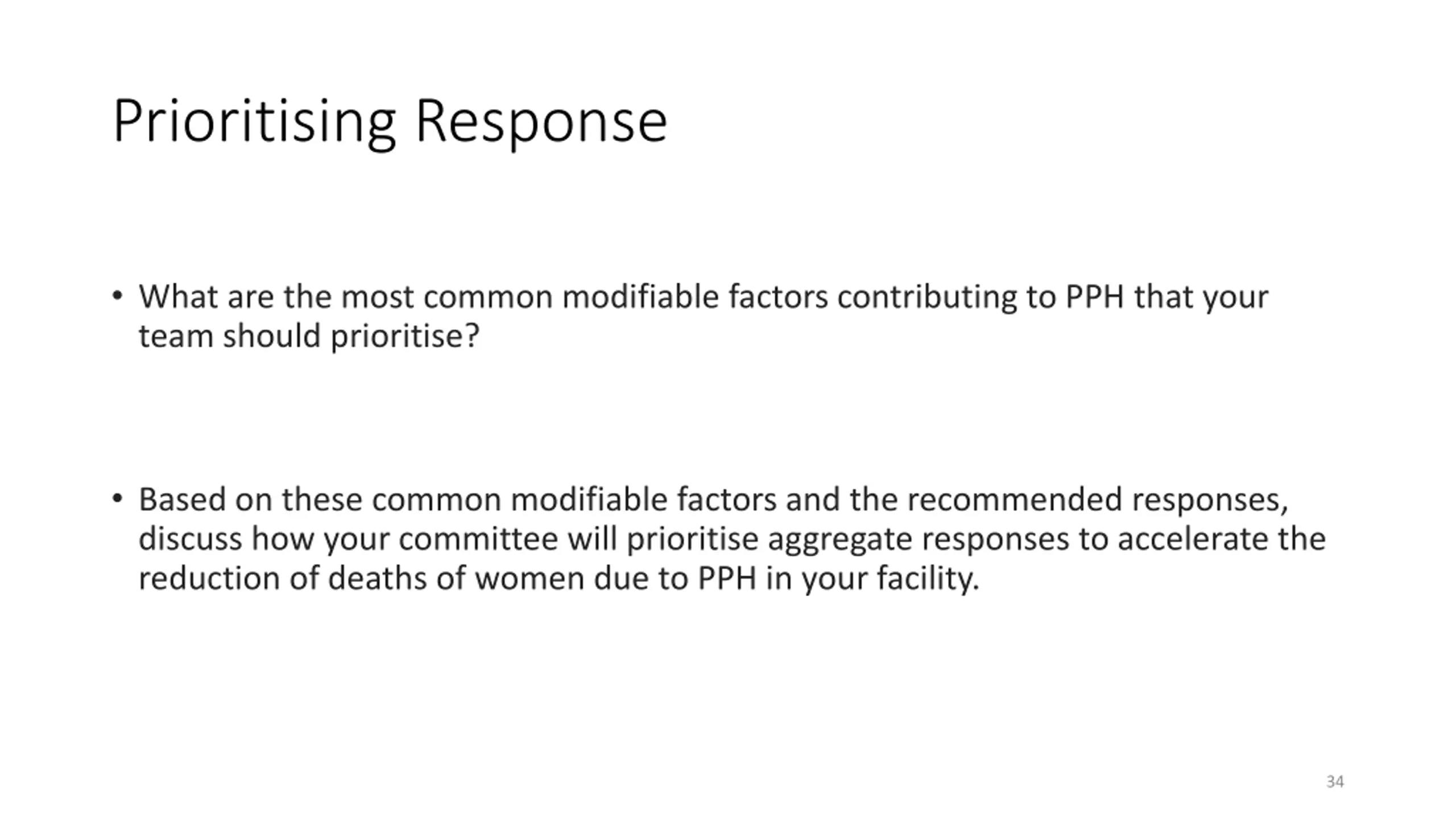 Prioritising Response

• What are the most common modifiable factors contributing to PPH that your team should prioritise?

• Based on these common modifiable factors and the recommended responses, discuss how your committee will prioritise aggregate responses to accelerate the reduction of deaths of women due to PPH in your facility.

34